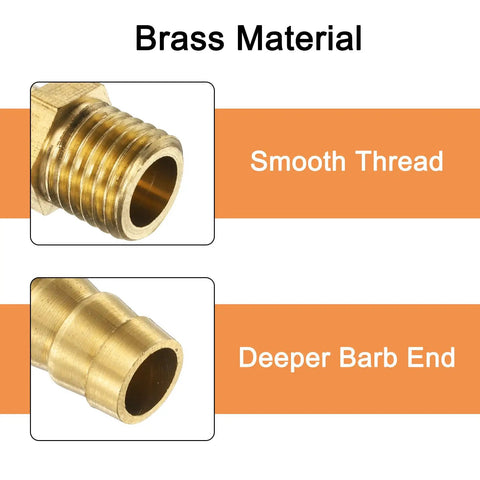 Brass Material

Smooth Thread

Deeper Barb End